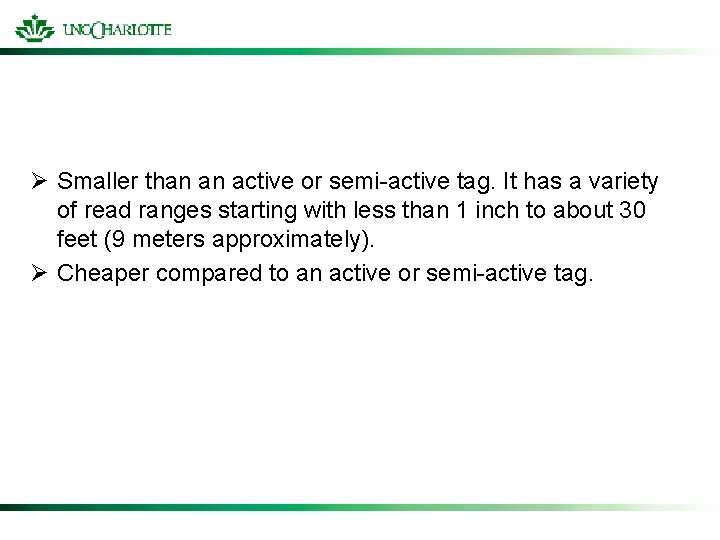 UNC CHARLOTTE

➢ Smaller than an active or semi-active tag. It has a variety of read ranges starting with less than 1 inch to about 30 feet (9 meters approximately).

➢ Cheaper compared to an active or semi-active tag.